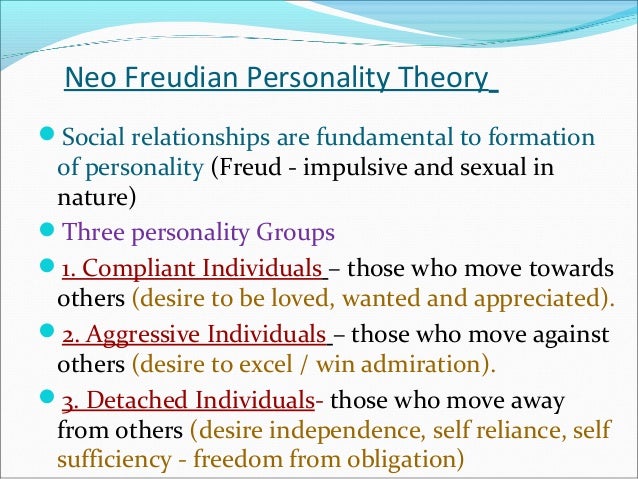 Neo Freudian Personality Theory

Social relationships are fundamental to formation of personality (Freud - impulsive and sexual in nature)

Three personality Groups

1. Compliant Individuals – those who move towards others (desire to be loved, wanted and appreciated).

2. Aggressive Individuals – those who move against others (desire to excel / win admiration).

3. Detached Individuals- those who move away from others (desire independence, self reliance, self sufficiency - freedom from obligation)